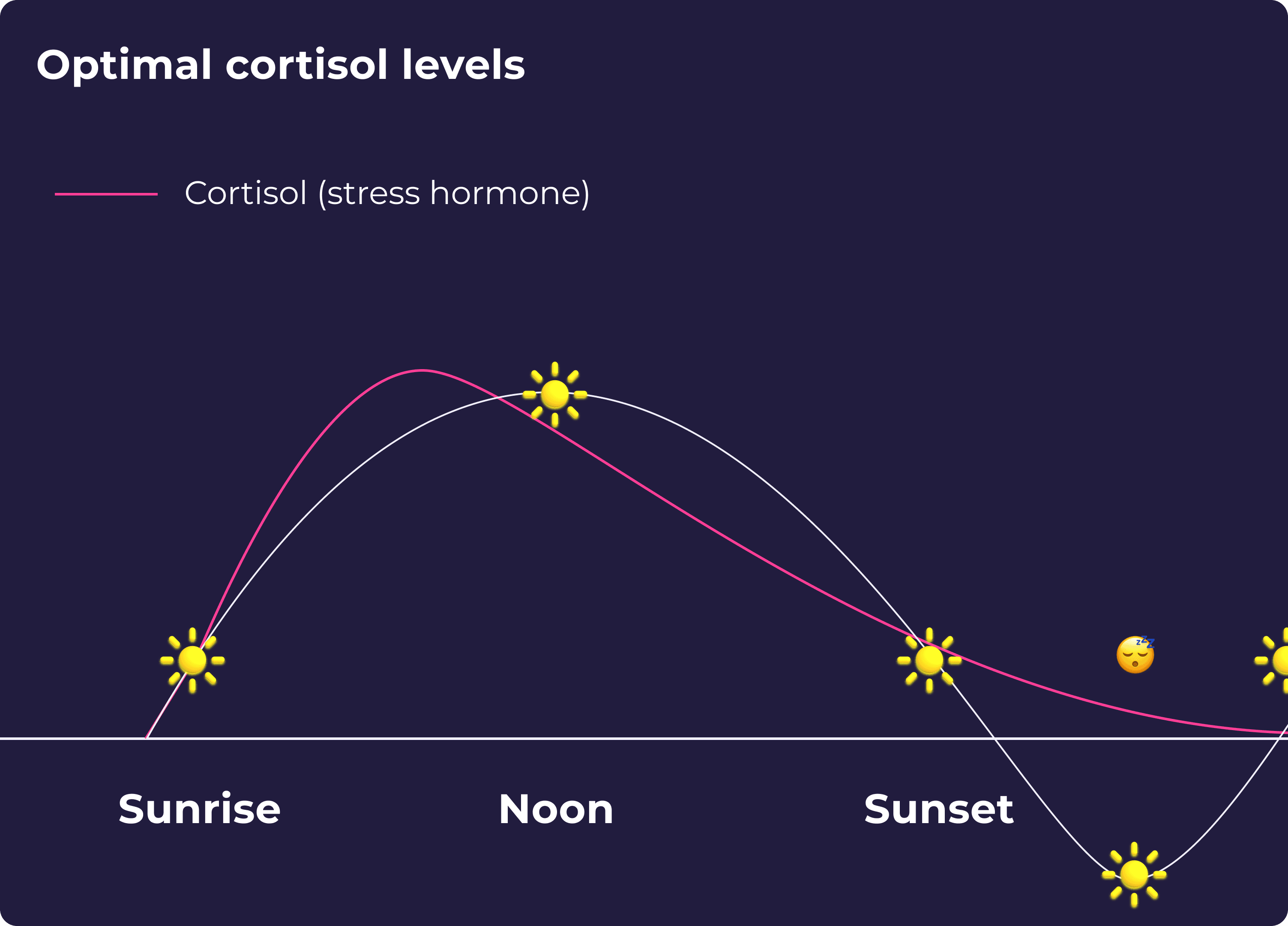 Optimal cortisol levels

Cortisol (stress hormone)

Sunrise

Noon

Sunset